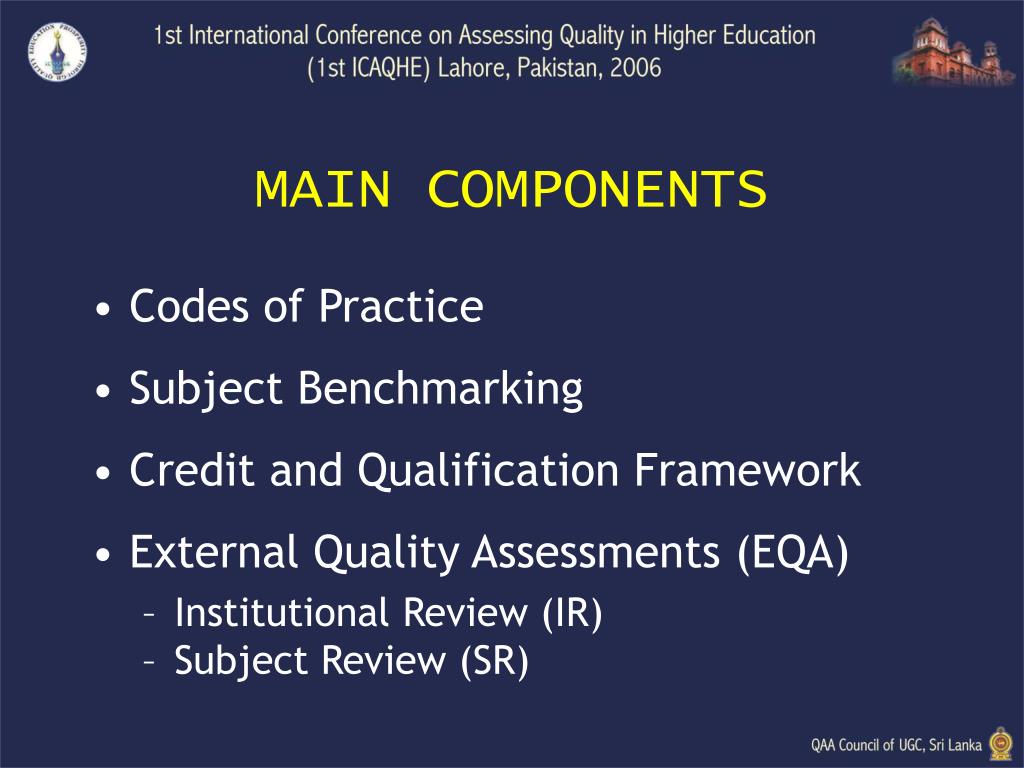 1st International Conference on Assessing Quality in Higher Education
(1st ICAQHE) Lahore, Pakistan, 2006

MAIN COMPONENTS

• Codes of Practice
• Subject Benchmarking
• Credit and Qualification Framework
• External Quality Assessments (EQA)
– Institutional Review (IR)
– Subject Review (SR)

QAA Council of UGC, Sri Lanka